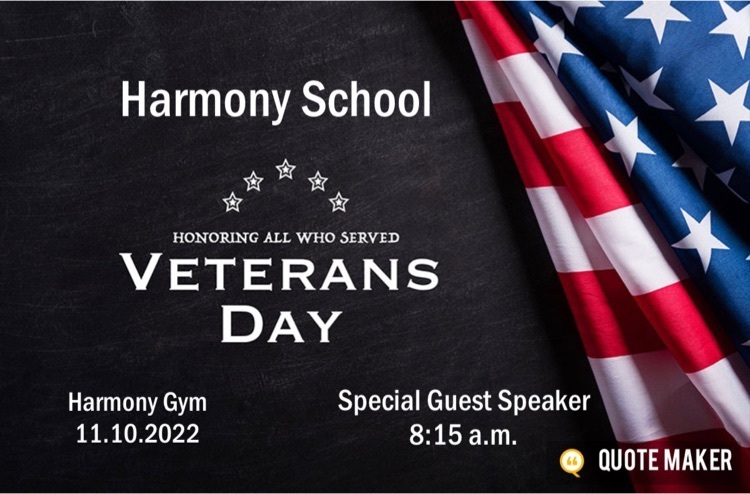 Harmony School

HONORING ALL WHO SERVED

VETERANS DAY

Harmony Gym
11.10.2022

Special Guest Speaker
8:15 a.m.

QUOTE MAKER